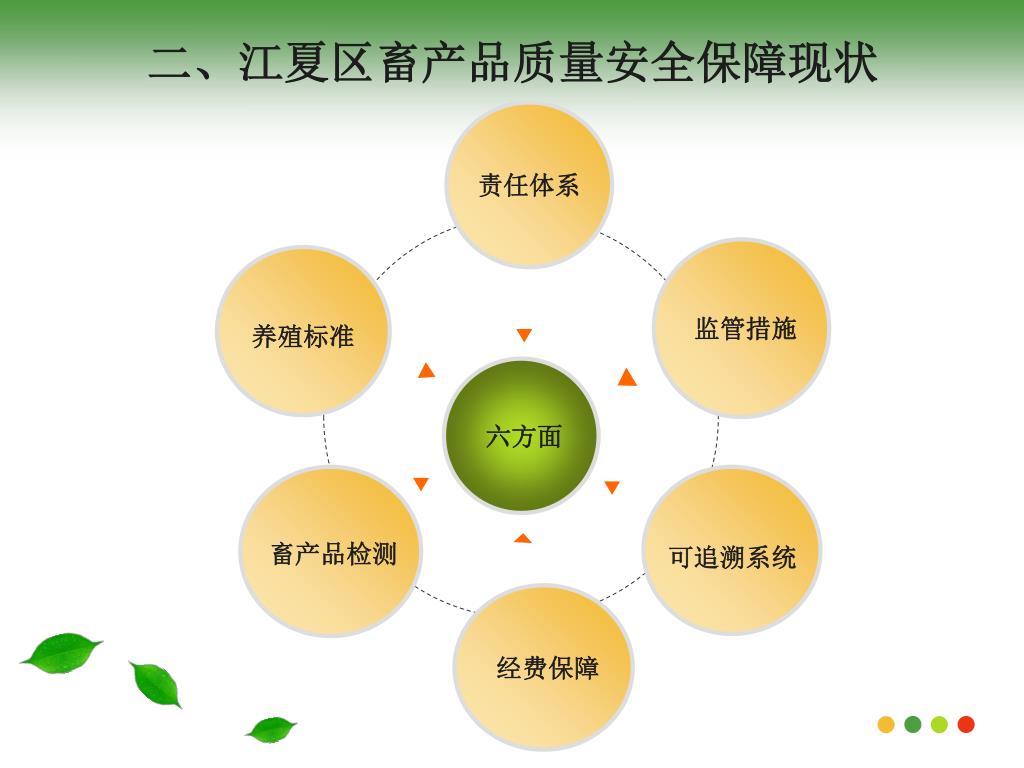 二、江夏区畜产品质量安全保障现状

责任体系

监管措施

可追溯系统

经费保障

畜产品检测

养殖标准

六方面